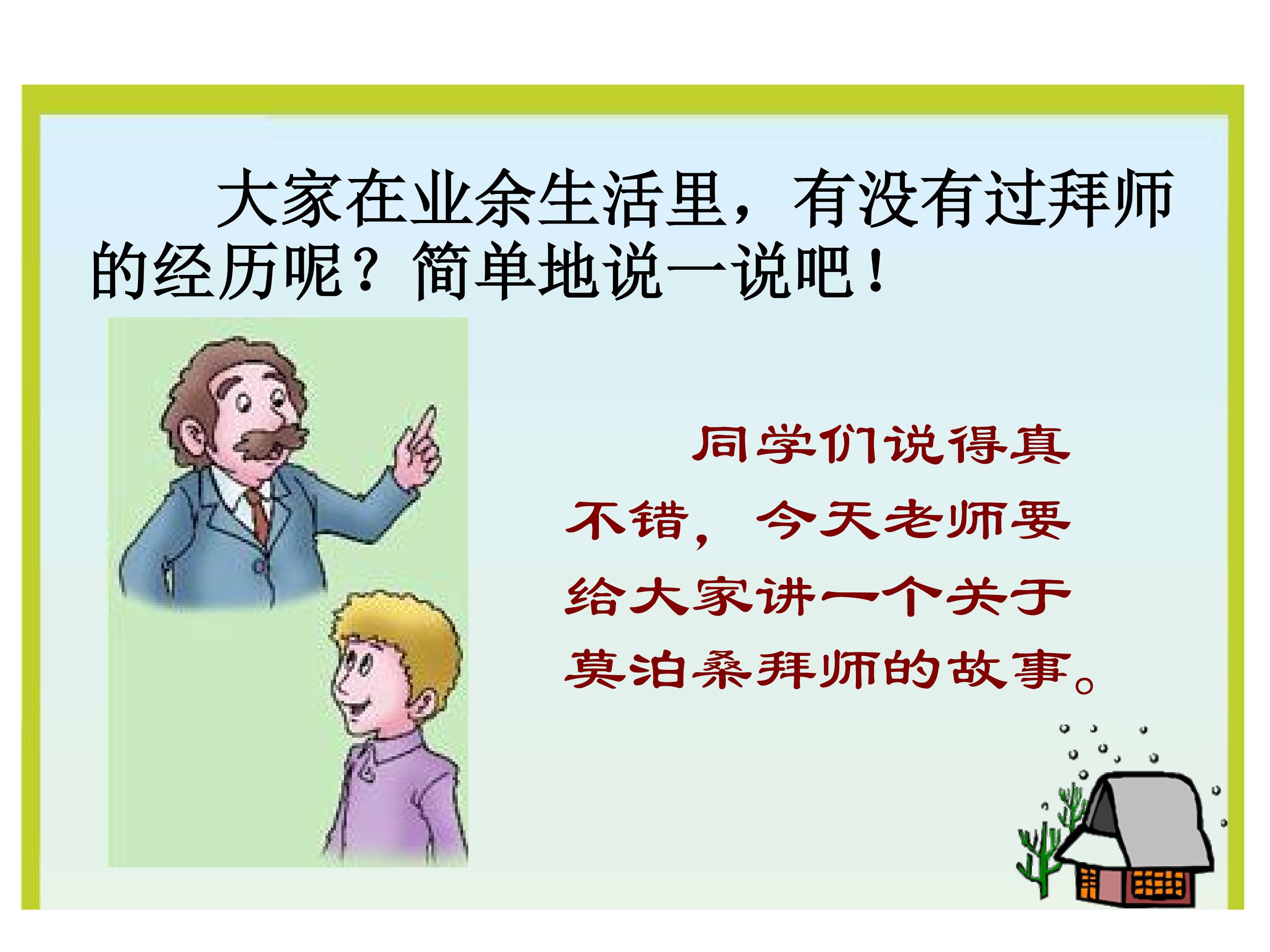 大家在业余生活里，有没有过拜师的经历呢？简单地说一说吧！

同学们说得真不错，今天老师要给大家讲一个关于莫泊桑拜师的故事。